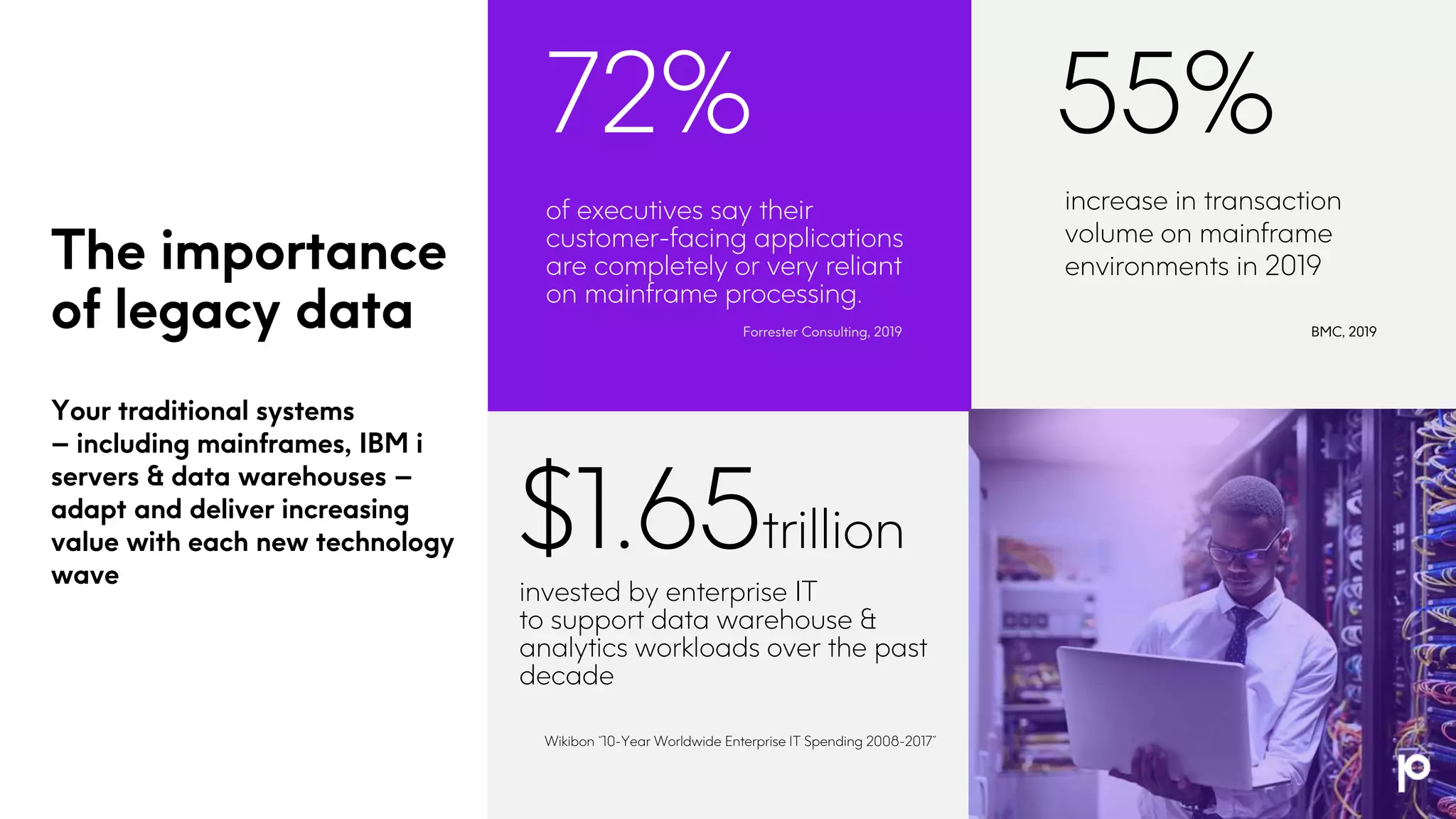 The importance of legacy data

Your traditional systems – including mainframes, IBM i servers & data warehouses – adapt and deliver increasing value with each new technology wave

72%

of executives say their customer-facing applications are completely or very reliant on mainframe processing.

Forrester Consulting, 2019

55%

increase in transaction volume on mainframe environments in 2019

BMC, 2019

$1.65trillion

invested by enterprise IT to support data warehouse & analytics workloads over the past decade

Wikibon "10-Year Worldwide Enterprise IT Spending 2008-2017"